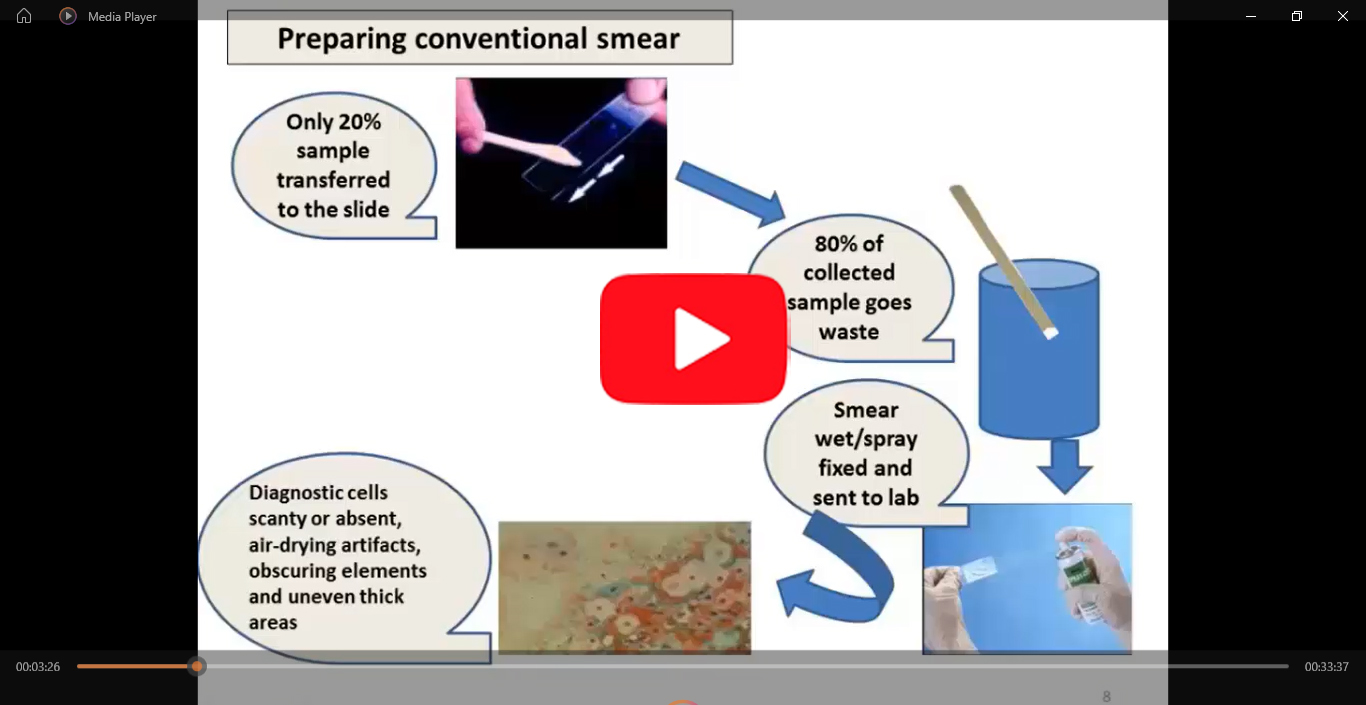 Media Player

Preparing conventional smear

Only 20% sample transferred to the slide

80% of collected sample goes waste

Smear wet/spray fixed and sent to lab

Diagnostic cells scanty or absent, air-drying artifacts, obscuring elements and uneven thick areas

00:03:26

00:33:37

8